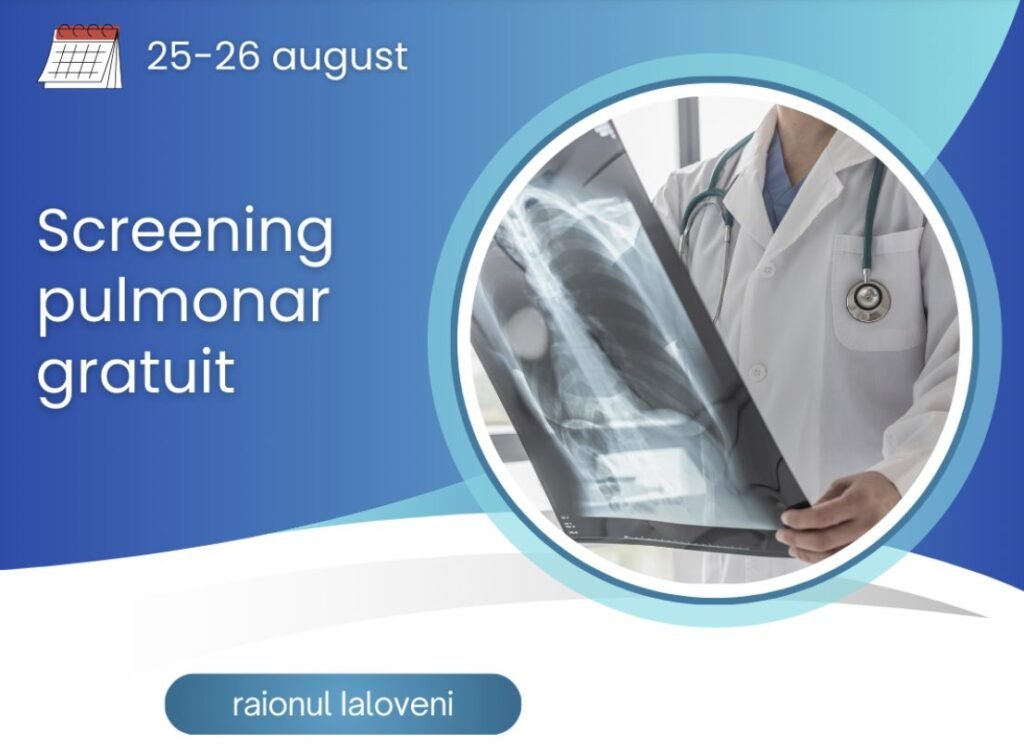 25-26 august

Screening pulmonar gratuit

raionul Ialoveni